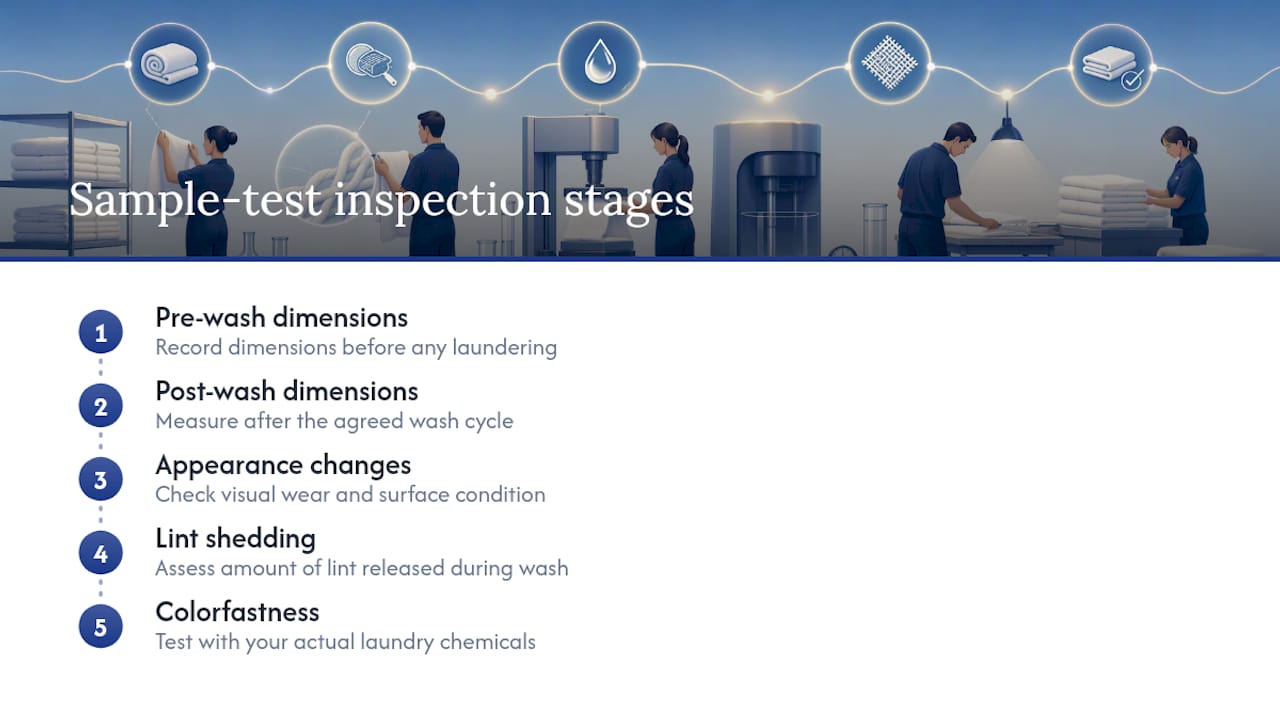 Sample-test inspection stages

1 Pre-wash dimensions
Record dimensions before any laundering

2 Post-wash dimensions
Measure after the agreed wash cycle

3 Appearance changes
Check visual wear and surface condition

4 Lint shedding
Assess amount of lint released during wash

5 Colorfastness
Test with your actual laundry chemicals